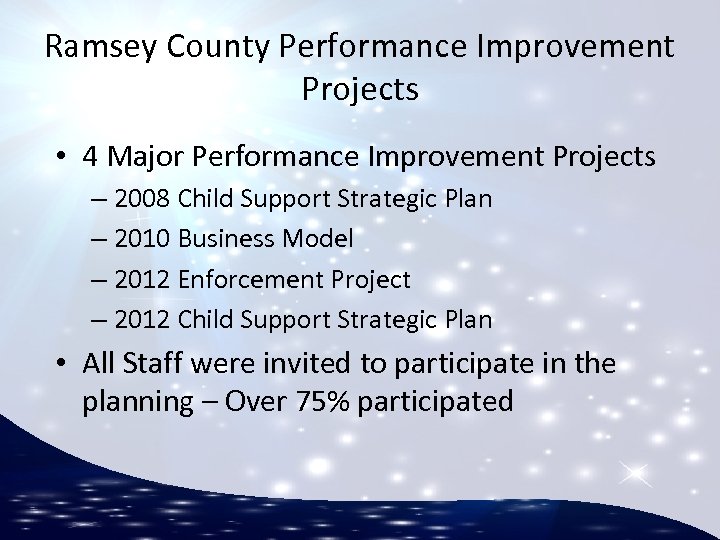 Ramsey County Performance Improvement Projects

• 4 Major Performance Improvement Projects
– 2008 Child Support Strategic Plan
– 2010 Business Model
– 2012 Enforcement Project
– 2012 Child Support Strategic Plan

• All Staff were invited to participate in the planning – Over 75% participated